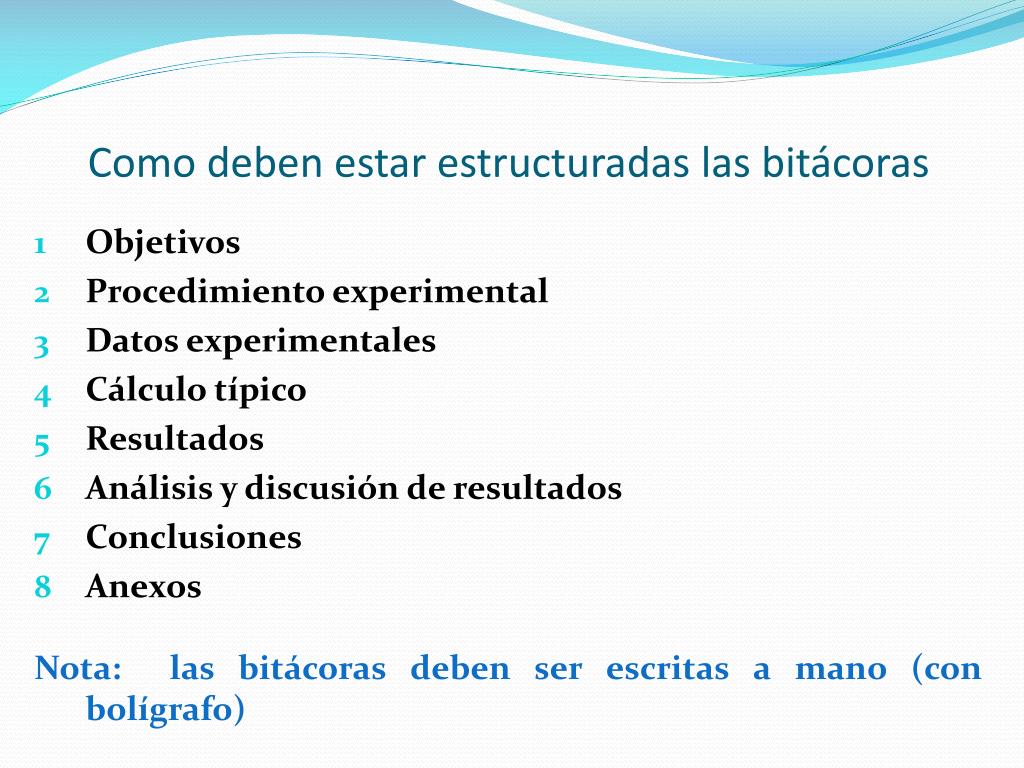 Como deben estar estructuradas las bitácoras

1 Objetivos
2 Procedimiento experimental
3 Datos experimentales
4 Cálculo típico
5 Resultados
6 Análisis y discusión de resultados
7 Conclusiones
8 Anexos

Nota: las bitácoras deben ser escritas a mano (con bolígrafo)